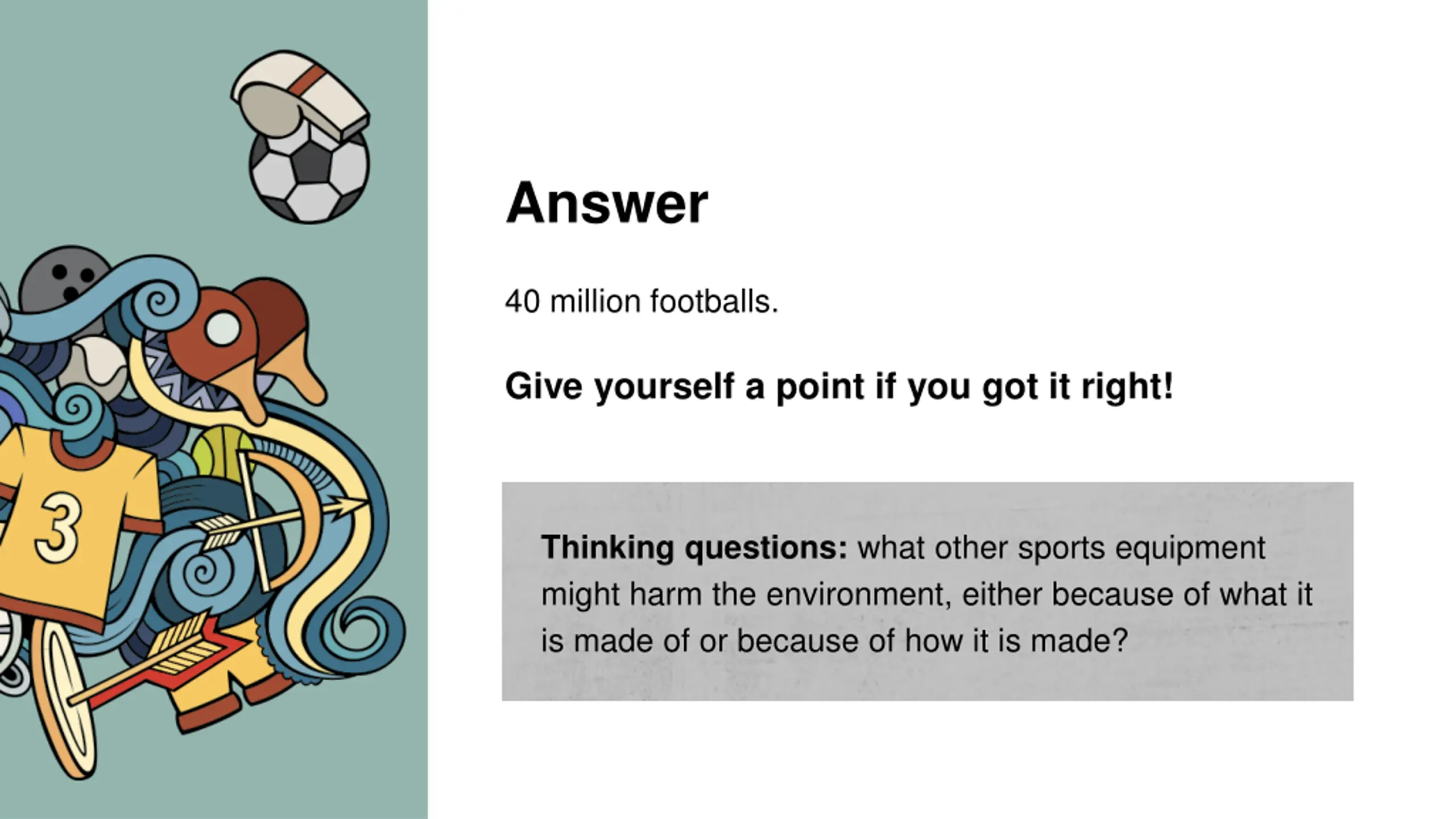 3

Answer

40 million footballs.

Give yourself a point if you got it right!

Thinking questions: what other sports equipment might harm the environment, either because of what it is made of or because of how it is made?